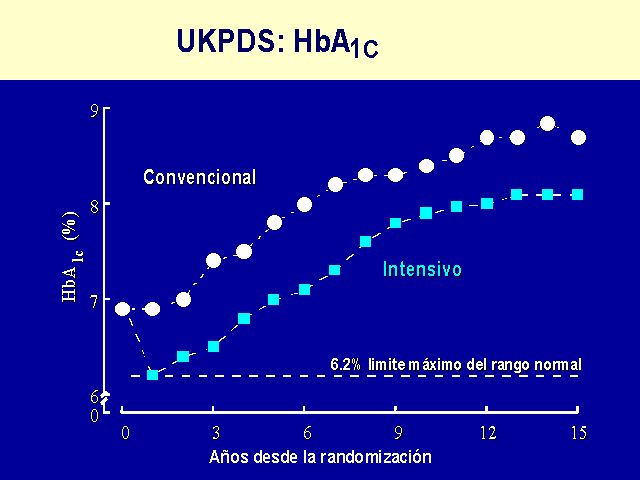 UKPDS: $HbA_{1C}$

9

8

7

6

0

$HbA_{1c}$ (%)

Convencional

Intensivo

6.2% limite máximo del rango normal

0 3 6 9 12 15

Años desde la randomización